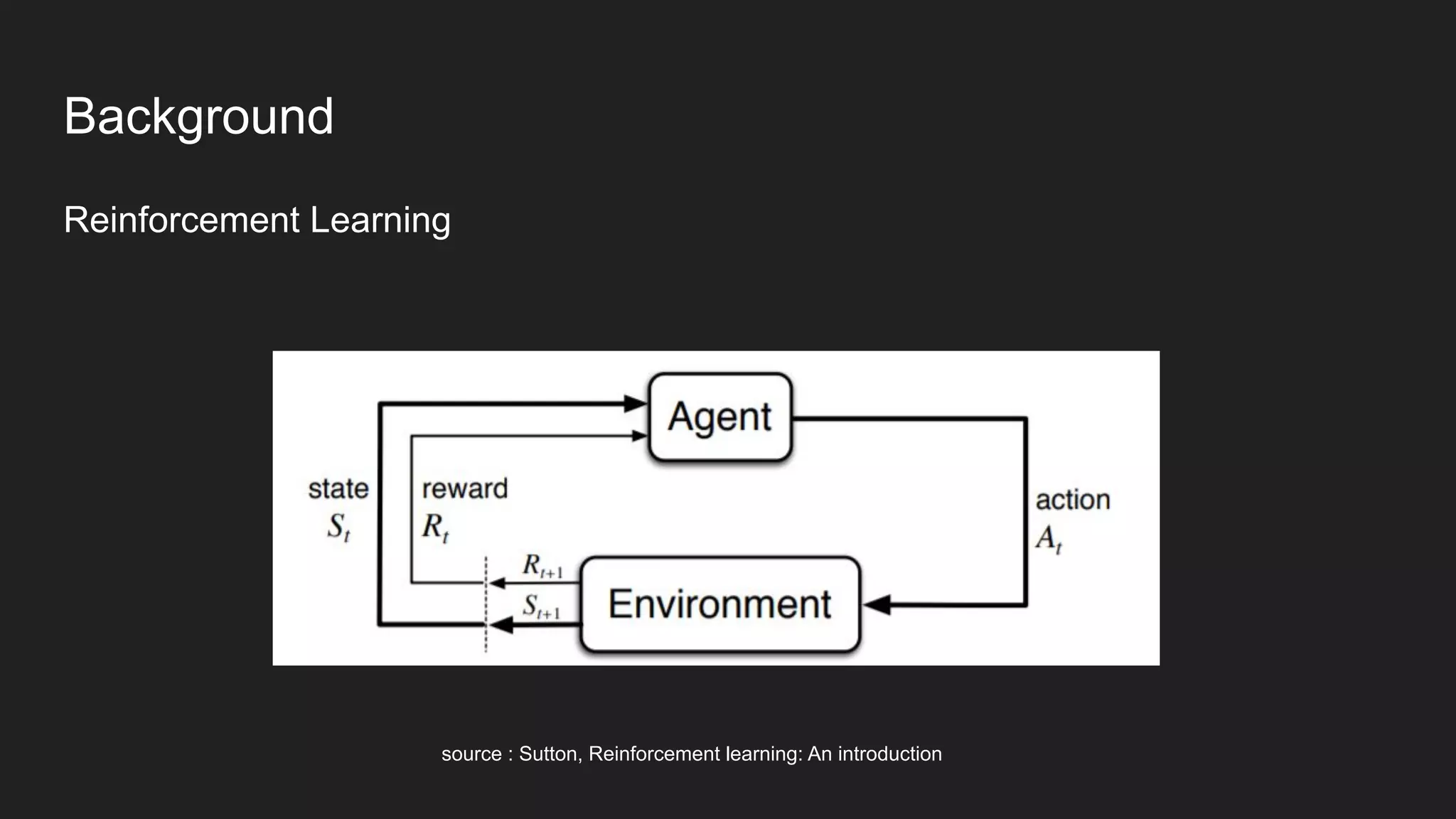 Background

Reinforcement Learning

Agent

state
$S_t$

reward
$R_t$

action
$A_t$

$R_{t+1}$
$S_{t+1}$

Environment

source : Sutton, Reinforcement learning: An introduction